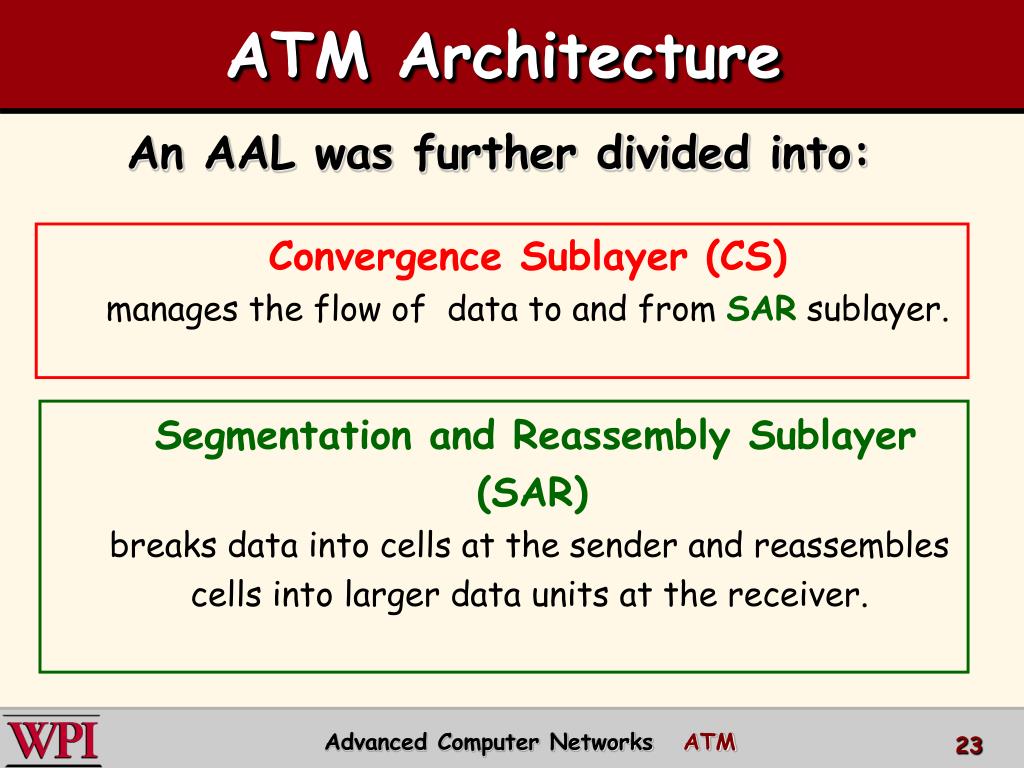 ATM Architecture

An AAL was further divided into:

Convergence Sublayer (CS)
manages the flow of data to and from SAR sublayer.

Segmentation and Reassembly Sublayer (SAR)
breaks data into cells at the sender and reassembles cells into larger data units at the receiver.

WPI

Advanced Computer Networks ATM

23